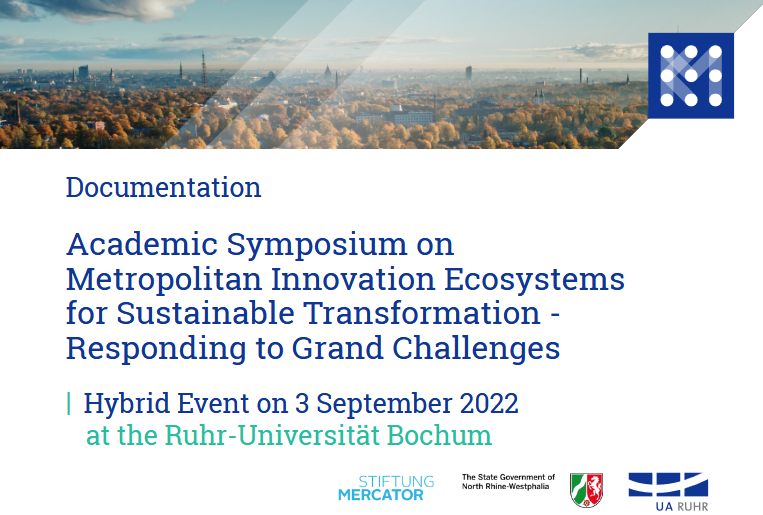 Documentation

Academic Symposium on Metropolitan Innovation Ecosystems for Sustainable Transformation - Responding to Grand Challenges

| Hybrid Event on 3 September 2022 at the Ruhr-Universität Bochum

STIFTUNG MERCATOR

The State Government of North Rhine-Westphalia

UA RUHR